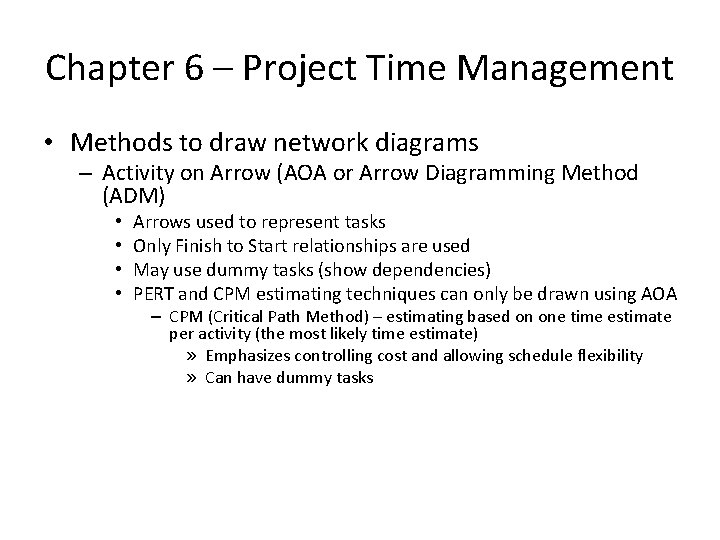 Chapter 6 – Project Time Management

• Methods to draw network diagrams
 – Activity on Arrow (AOA or Arrow Diagramming Method (ADM)
  • Arrows used to represent tasks
  • Only Finish to Start relationships are used
  • May use dummy tasks (show dependencies)
  • PERT and CPM estimating techniques can only be drawn using AOA
   – CPM (Critical Path Method) – estimating based on one time estimate per activity (the most likely time estimate)
    » Emphasizes controlling cost and allowing schedule flexibility
    » Can have dummy tasks